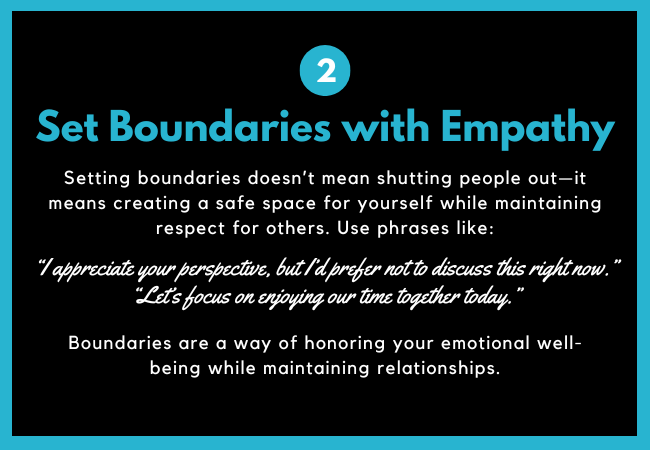 2

Set Boundaries with Empathy

Setting boundaries doesn't mean shutting people out—it means creating a safe space for yourself while maintaining respect for others. Use phrases like:

"I appreciate your perspective, but I'd prefer not to discuss this right now."
"Let's focus on enjoying our time together today."

Boundaries are a way of honoring your emotional well-being while maintaining relationships.